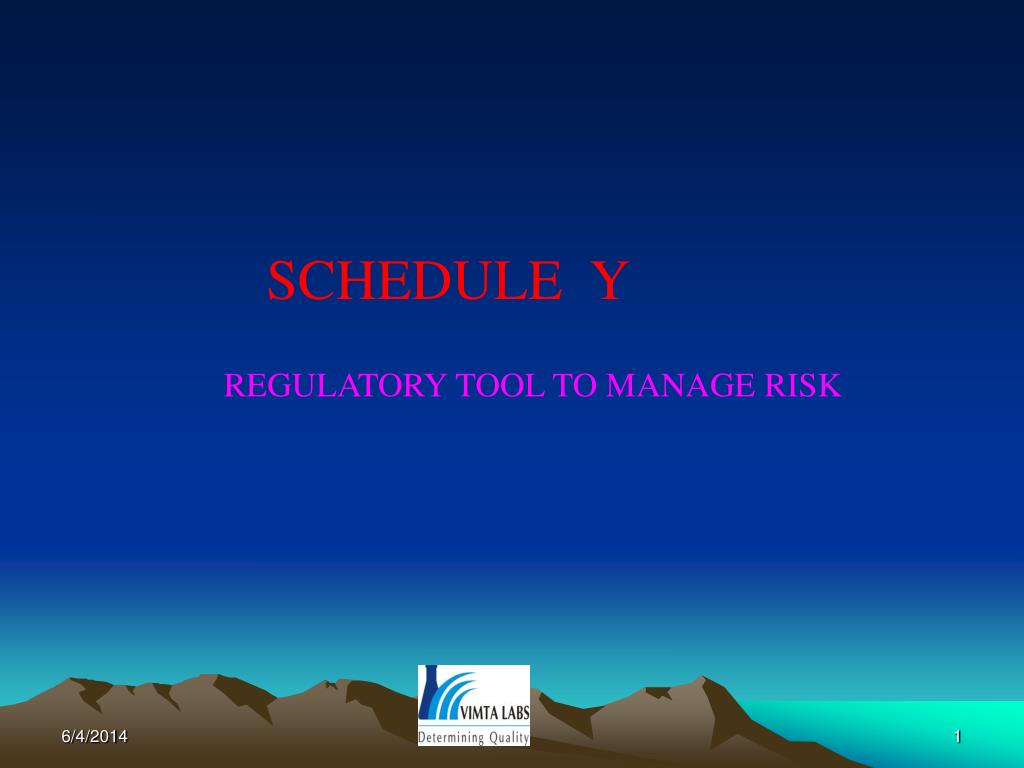 SCHEDULE Y

REGULATORY TOOL TO MANAGE RISK

VIMTA LABS
Determining Quality

6/4/2014

1